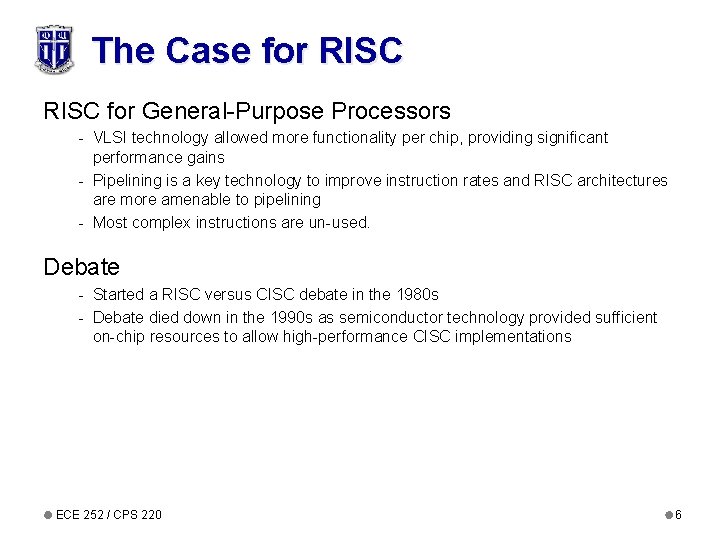 The Case for RISC

RISC for General-Purpose Processors

- VLSI technology allowed more functionality per chip, providing significant performance gains
- Pipelining is a key technology to improve instruction rates and RISC architectures are more amenable to pipelining
- Most complex instructions are un-used.

Debate

- Started a RISC versus CISC debate in the 1980s
- Debate died down in the 1990s as semiconductor technology provided sufficient on-chip resources to allow high-performance CISC implementations

• ECE 252 / CPS 220

• 6